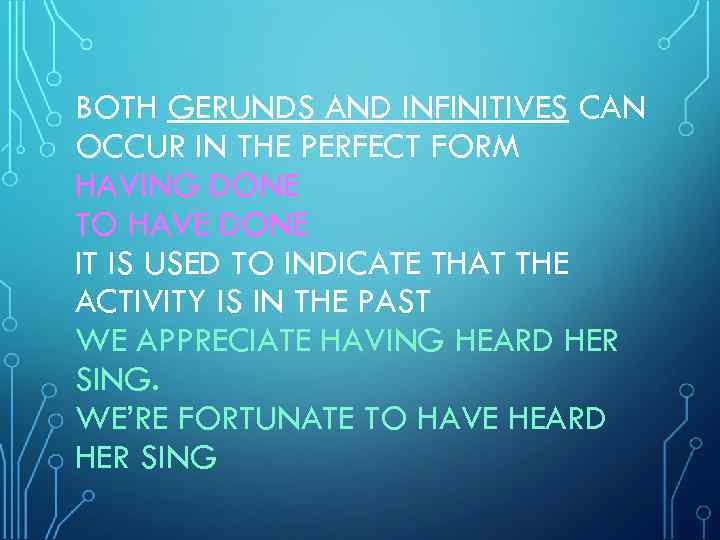 BOTH GERUNDS AND INFINITIVES CAN OCCUR IN THE PERFECT FORM
HAVING DONE
TO HAVE DONE
IT IS USED TO INDICATE THAT THE ACTIVITY IS IN THE PAST
WE APPRECIATE HAVING HEARD HER SING.
WE'RE FORTUNATE TO HAVE HEARD HER SING